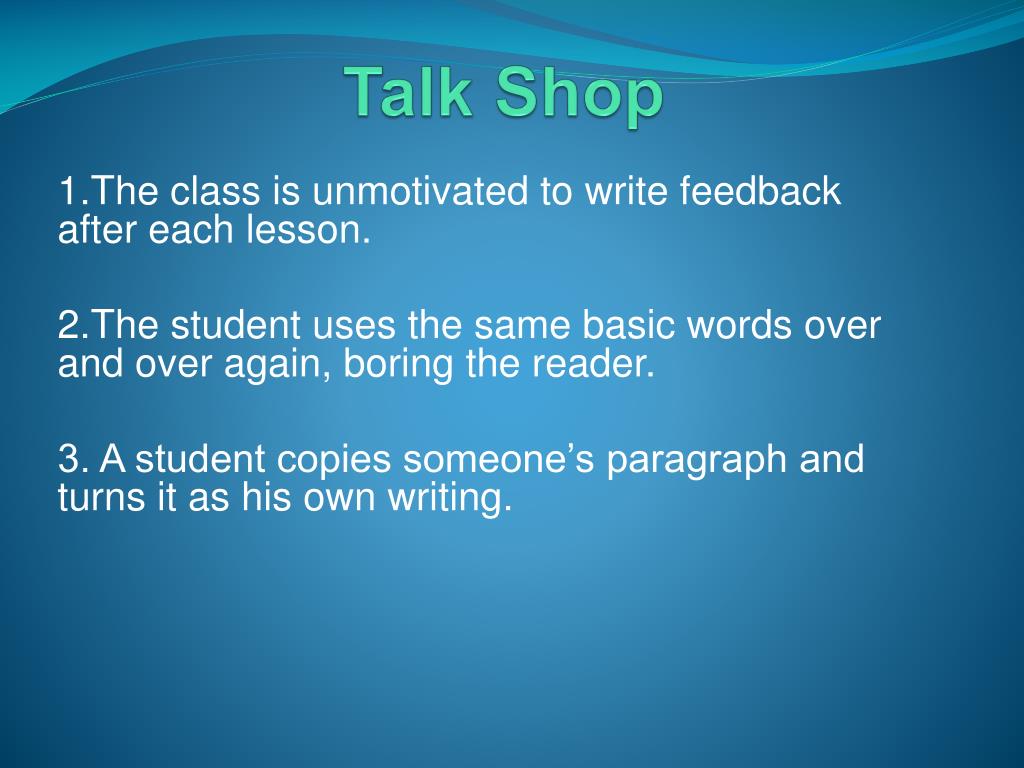 Talk Shop

1.The class is unmotivated to write feedback after each lesson.

2.The student uses the same basic words over and over again, boring the reader.

3. A student copies someone’s paragraph and turns it as his own writing.